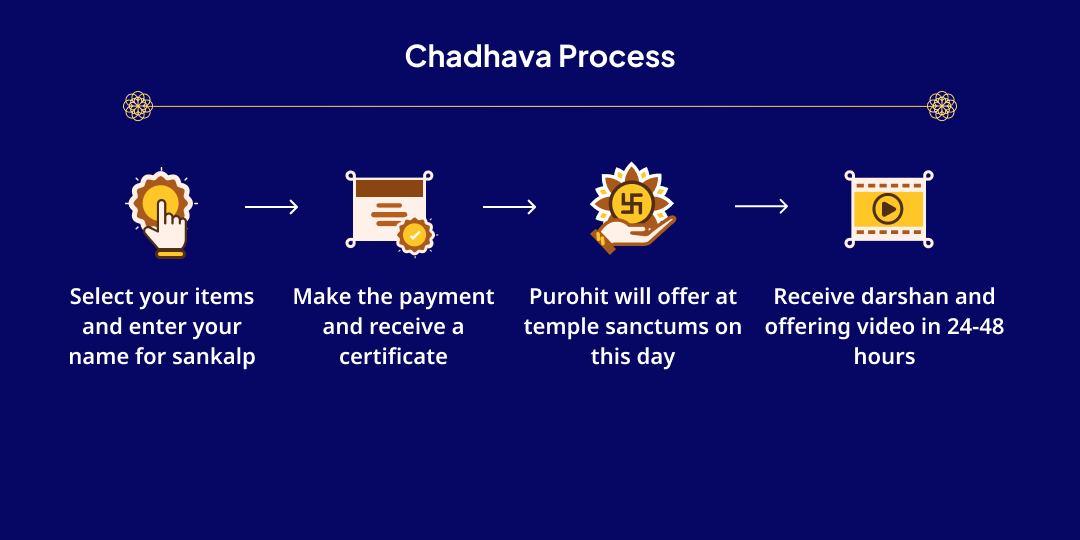 Chadhava Process

Select your items and enter your name for sankalp

Make the payment and receive a certificate

Purohit will offer at temple sanctums on this day

Receive darshan and offering video in 24-48 hours